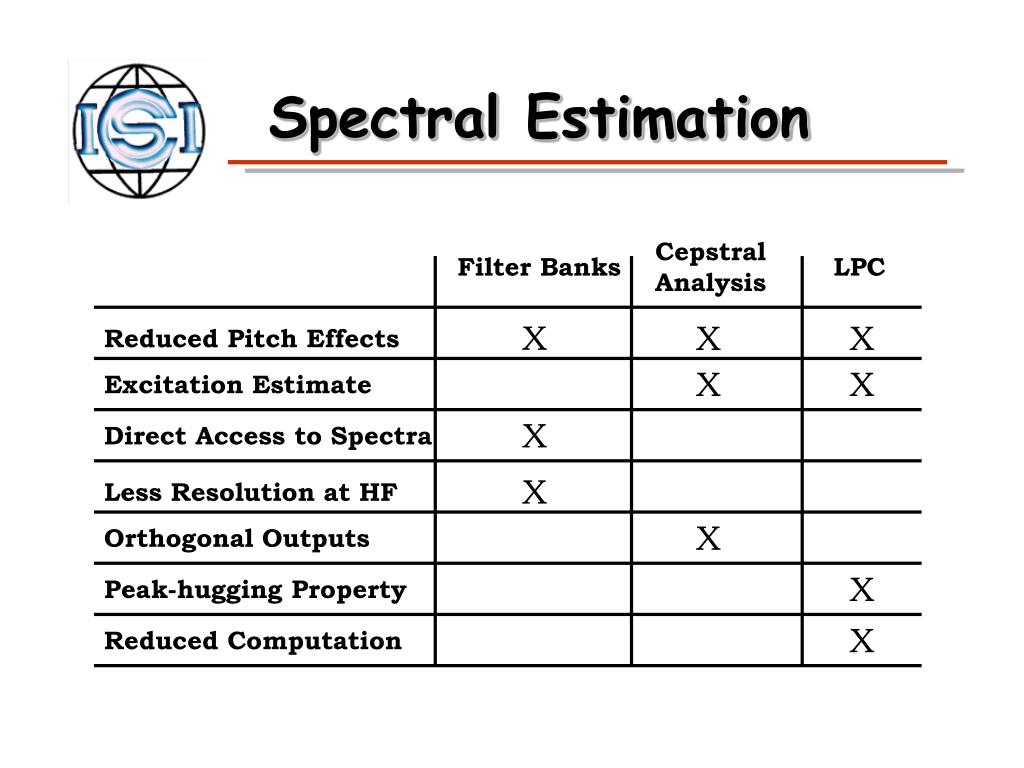 ISI

Spectral Estimation

| | Filter Banks | Cepstral Analysis | LPC |
|---|---|---|---|
| Reduced Pitch Effects | X | X | X |
| Excitation Estimate | | X | X |
| Direct Access to Spectra | X | | |
| Less Resolution at HF | X | | |
| Orthogonal Outputs | | X | |
| Peak-hugging Property | | | X |
| Reduced Computation | | | X |